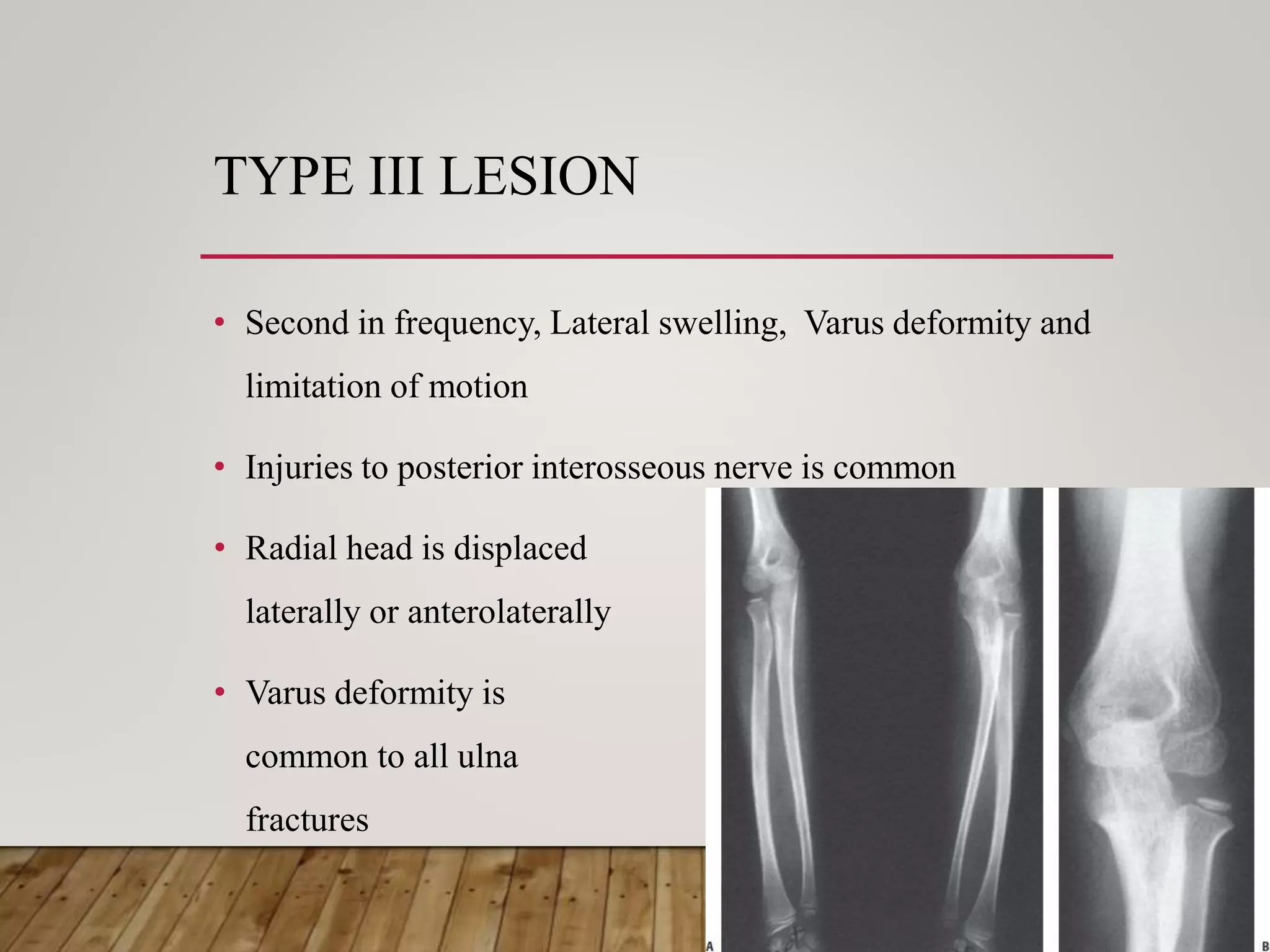 TYPE III LESION

• Second in frequency, Lateral swelling, Varus deformity and limitation of motion

• Injuries to posterior interosseous nerve is common

• Radial head is displaced laterally or anterolaterally

• Varus deformity is common to all ulna fractures

A

B